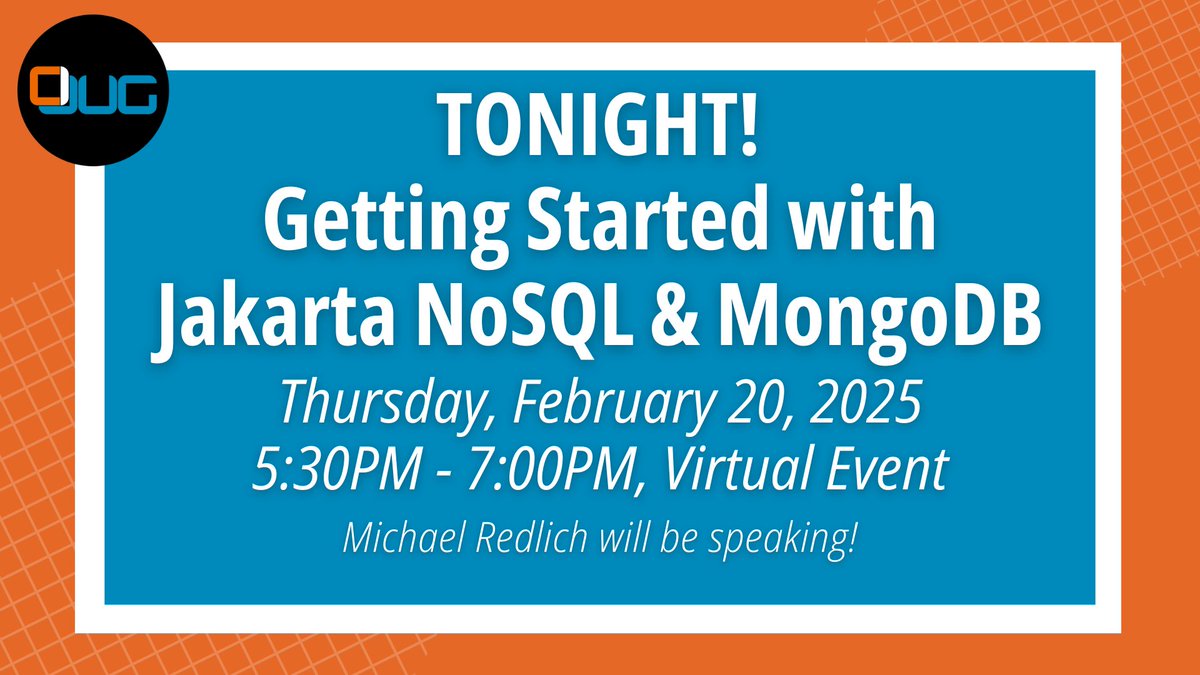 OJUG

TONIGHT!
Getting Started with
Jakarta NoSQL & MongoDB

Thursday, February 20, 2025
5:30PM - 7:00PM, Virtual Event

Michael Redlich will be speaking!